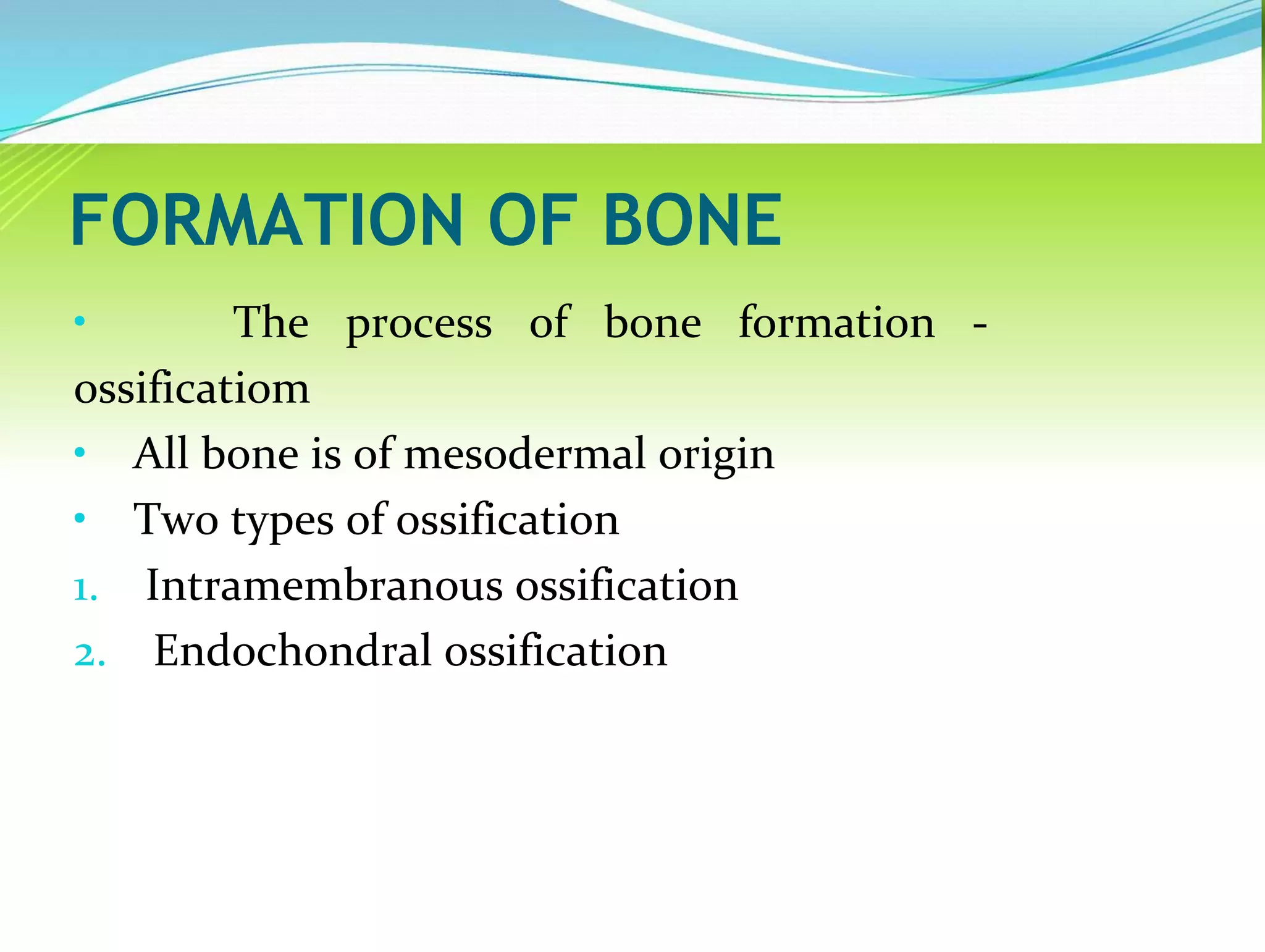 FORMATION OF BONE

• The process of bone formation - ossificatiom
• All bone is of mesodermal origin
• Two types of ossification
1. Intramembranous ossification
2. Endochondral ossification